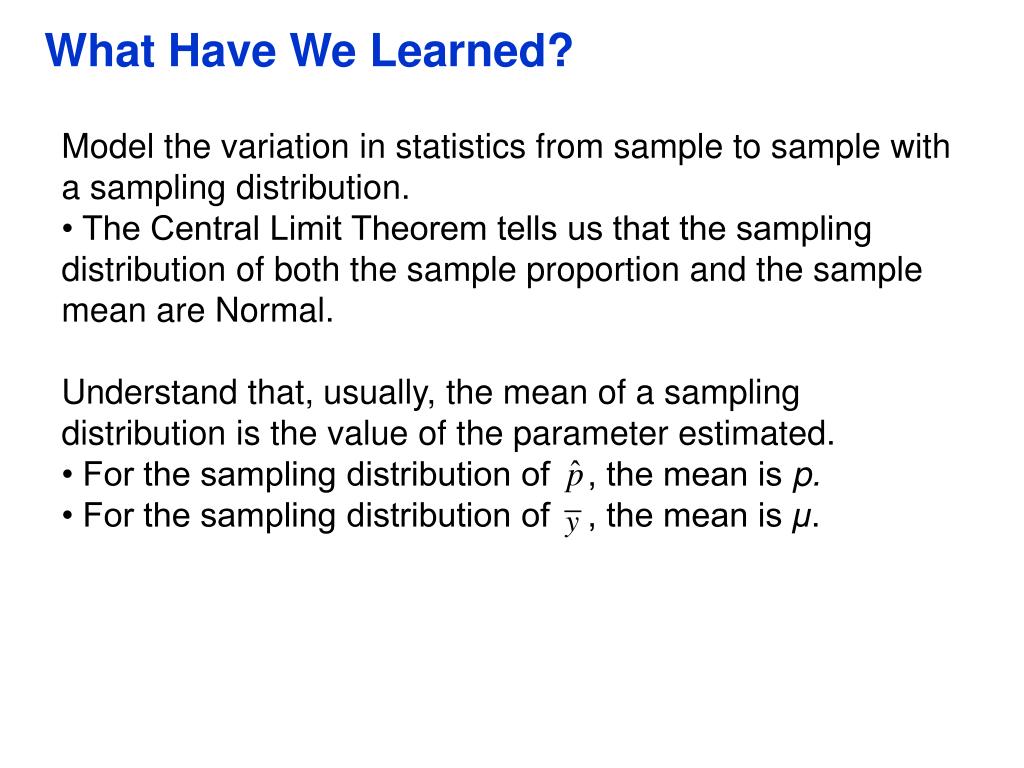 What Have We Learned?

Model the variation in statistics from sample to sample with a sampling distribution.
• The Central Limit Theorem tells us that the sampling distribution of both the sample proportion and the sample mean are Normal.

Understand that, usually, the mean of a sampling distribution is the value of the parameter estimated.
• For the sampling distribution of $\hat{p}$, the mean is $p$.
• For the sampling distribution of $\bar{y}$, the mean is $\mu$.